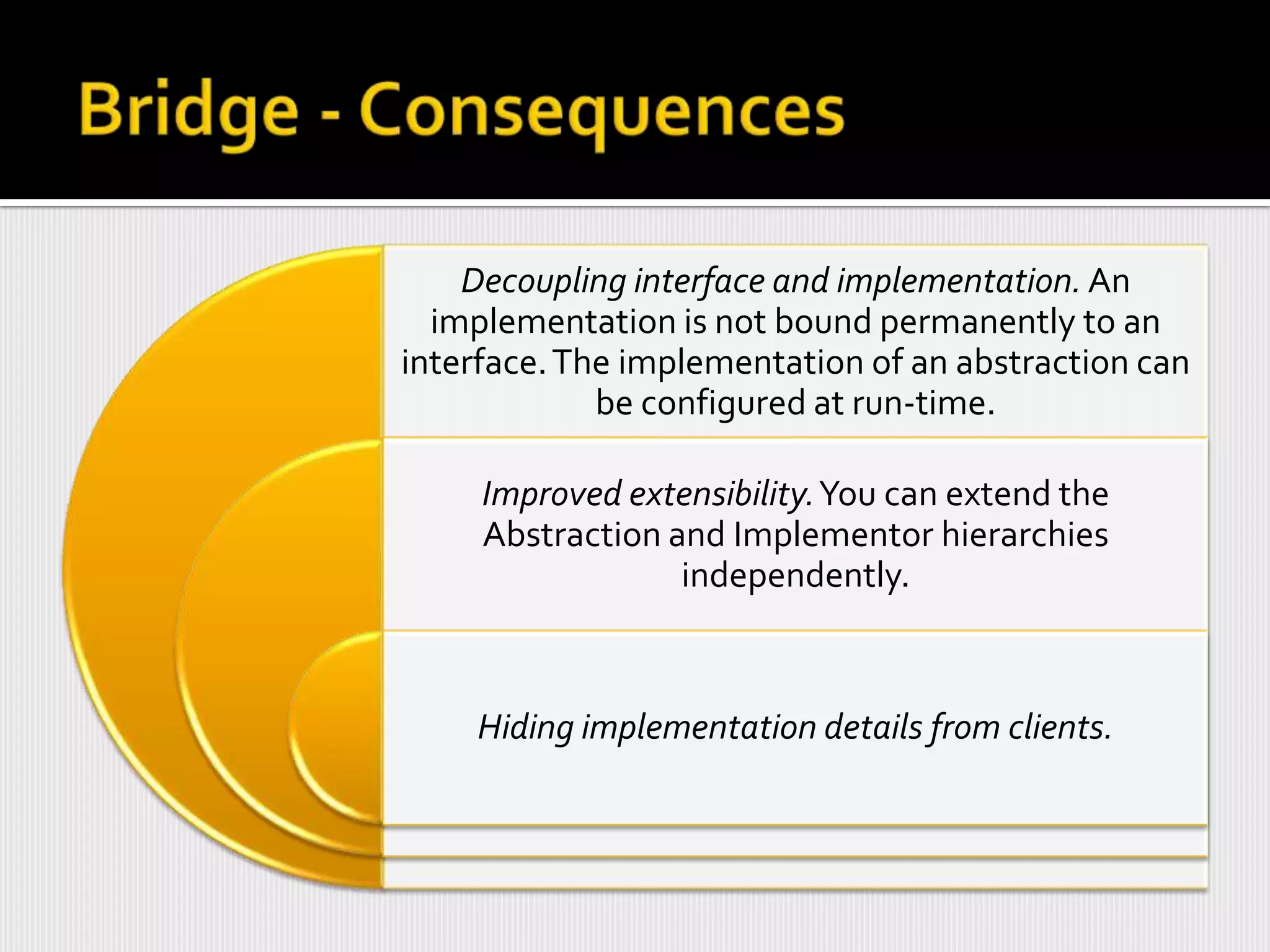 Bridge - Consequences

Decoupling interface and implementation. An implementation is not bound permanently to an interface. The implementation of an abstraction can be configured at run-time.

Improved extensibility. You can extend the Abstraction and Implementor hierarchies independently.

Hiding implementation details from clients.